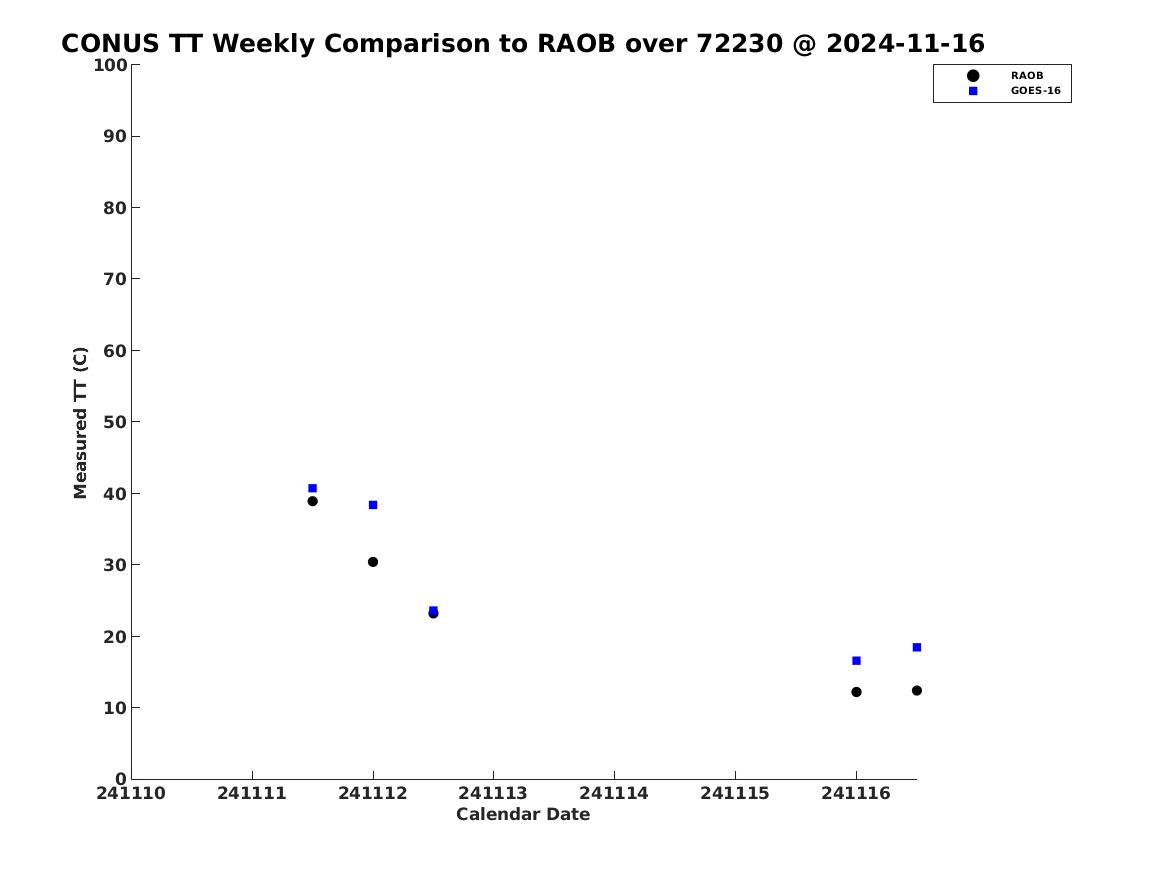 CONUS TT Weekly Comparison to RAOB over 72230 @ 2024-11-16

RAOB
GOES-16

Measured TT (C)

100
90
80
70
60
50
40
30
20
10
0

241110
241111
241112
241113
241114
241115
241116

Calendar Date